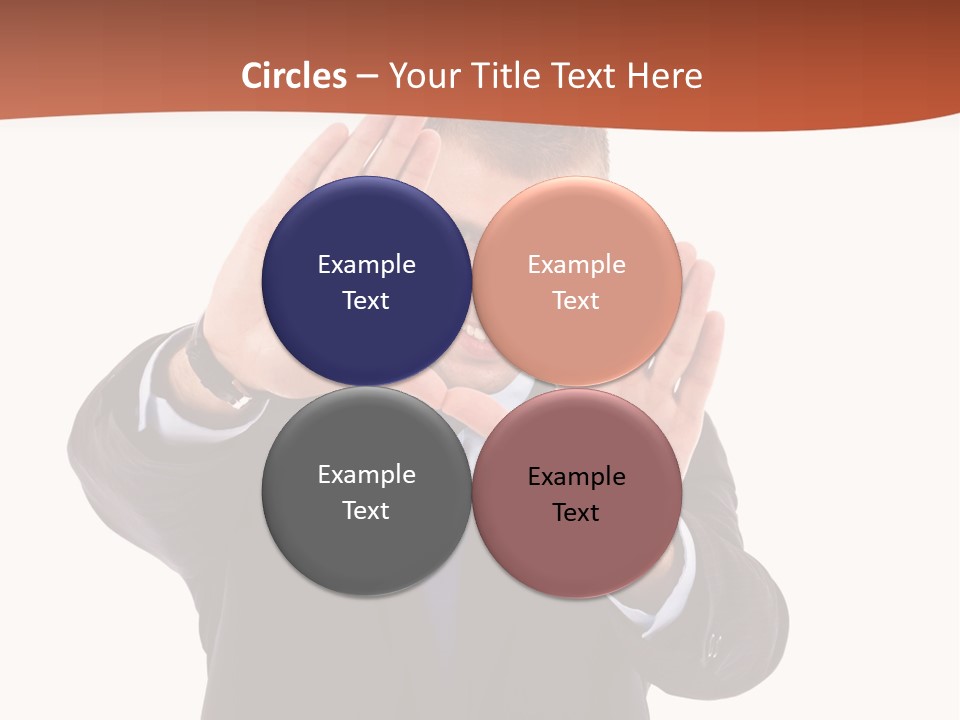 Circles – Your Title Text Here

Example Text

Example Text

Example Text

Example Text